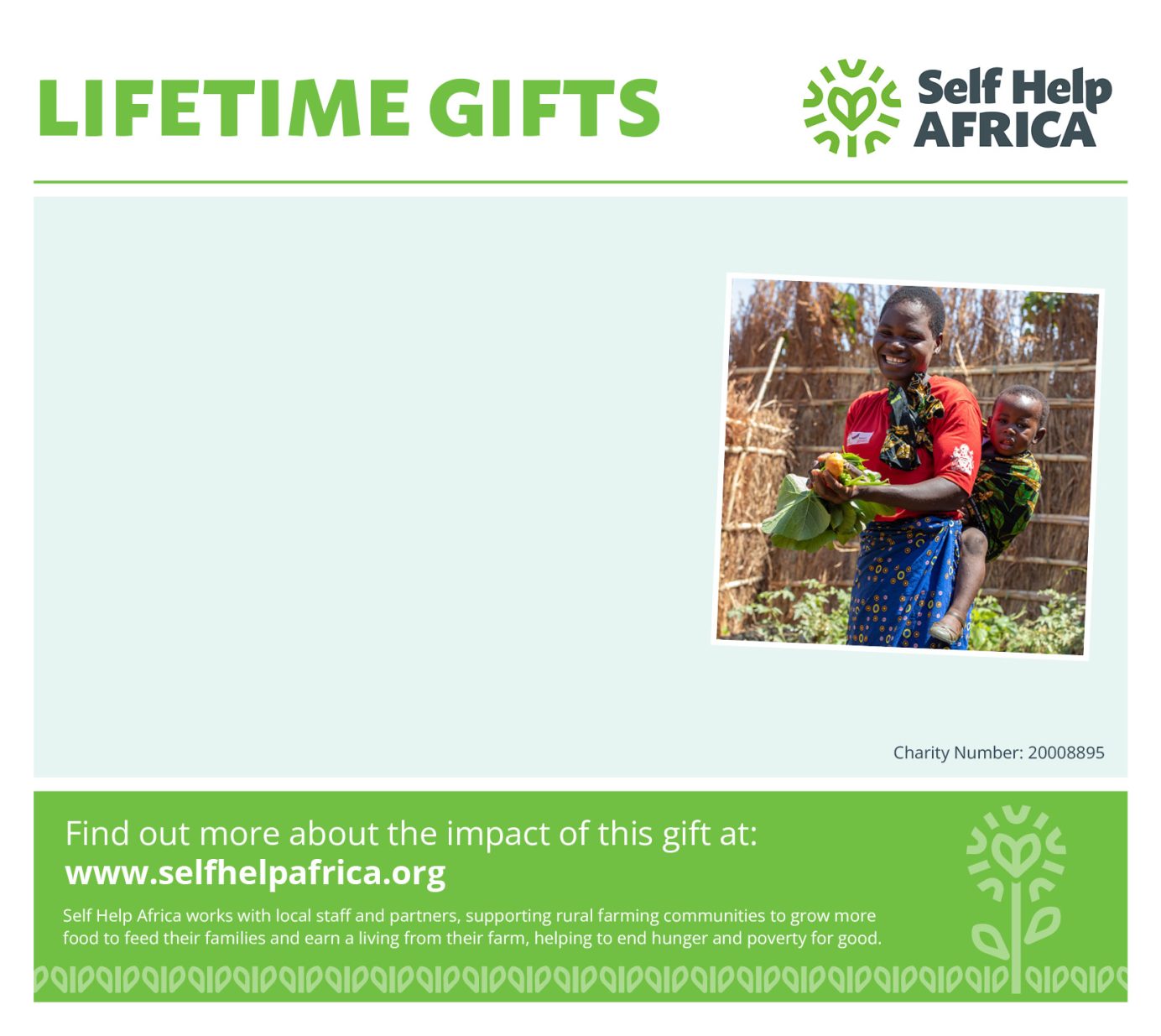 LIFETIME GIFTS

Self Help AFRICA

Charity Number: 20008895

Find out more about the impact of this gift at:
www.selfhelpafrica.org

Self Help Africa works with local staff and partners, supporting rural farming communities to grow more food to feed their families and earn a living from their farm, helping to end hunger and poverty for good.